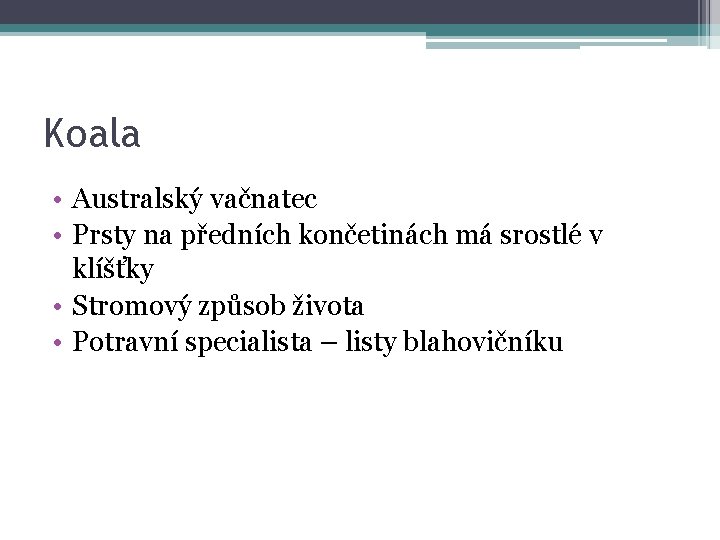 Koala

• Australský vačnatec
• Prsty na předních končetinách má srostlé v klíšťky
• Stromový způsob života
• Potravní specialista – listy blahovičníku